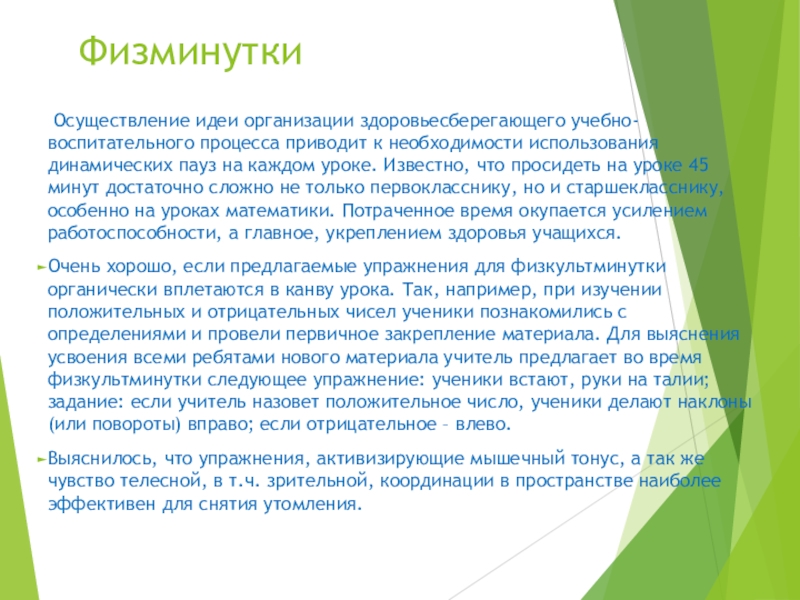 Физминутки

Осуществление идеи организации здоровьесберегающего учебно-воспитательного процесса приводит к необходимости использования динамических пауз на каждом уроке. Известно, что просидеть на уроке 45 минут достаточно сложно не только первокласснику, но и старшекласснику, особенно на уроках математики. Потраченное время окупается усилением работоспособности, а главное, укреплением здоровья учащихся.

Очень хорошо, если предлагаемые упражнения для физкультминутки органически вплетаются в канву урока. Так, например, при изучении положительных и отрицательных чисел ученики познакомились с определениями и провели первичное закрепление материала. Для выяснения усвоения всеми ребятами нового материала учитель предлагает во время физкультминутки следующее упражнение: ученики встают, руки на талии; задание: если учитель назовет положительное число, ученики делают наклоны (или повороты) вправо; если отрицательное – влево.

Выяснилось, что упражнения, активизирующие мышечный тонус, а так же чувство телесной, в т.ч. зрительной, координации в пространстве наиболее эффективен для снятия утомления.